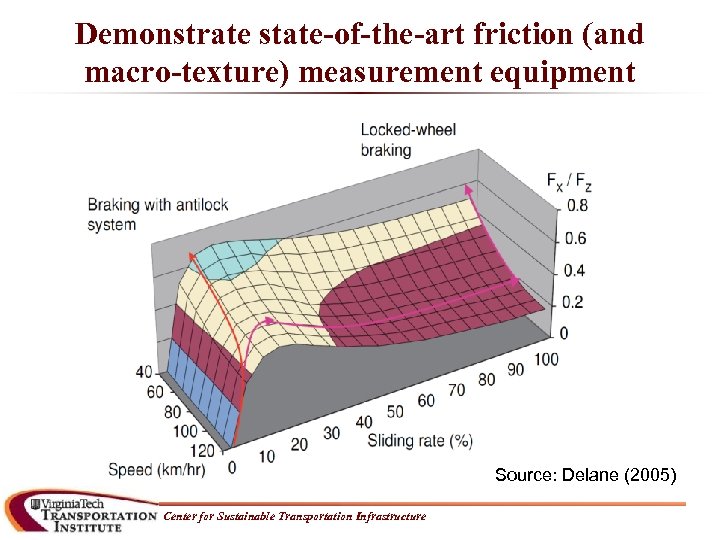 Demonstrate state-of-the-art friction (and macro-texture) measurement equipment

Locked-wheel braking

Braking with antilock system

$F_x / F_z$

0.8
0.6
0.4
0.2
0

40
60
80
100
120
Speed (km/hr)

0 10 20 30 40 50 60 70 80 90 100
Sliding rate (%)

Source: Delane (2005)

VirginiaTech
TRANSPORTATION INSTITUTE
Center for Sustainable Transportation Infrastructure